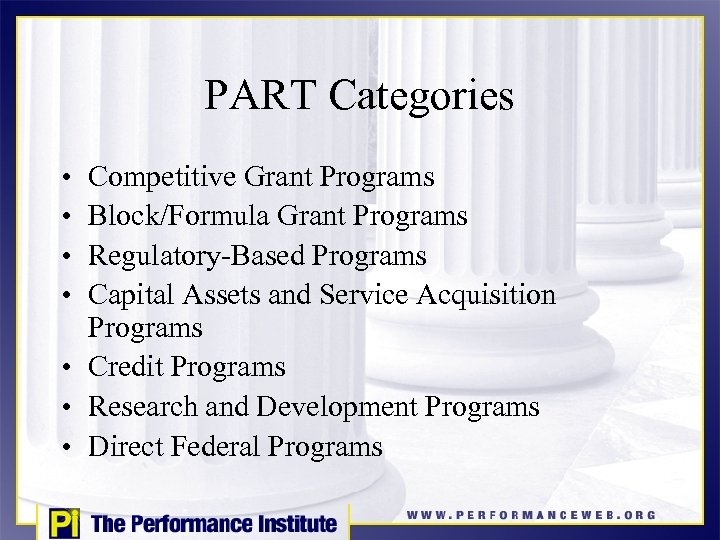 PART Categories

• Competitive Grant Programs
• Block/Formula Grant Programs
• Regulatory-Based Programs
• Capital Assets and Service Acquisition Programs
• Credit Programs
• Research and Development Programs
• Direct Federal Programs

Pi The Performance Institute

WWW.PERFORMANCEWEB.ORG